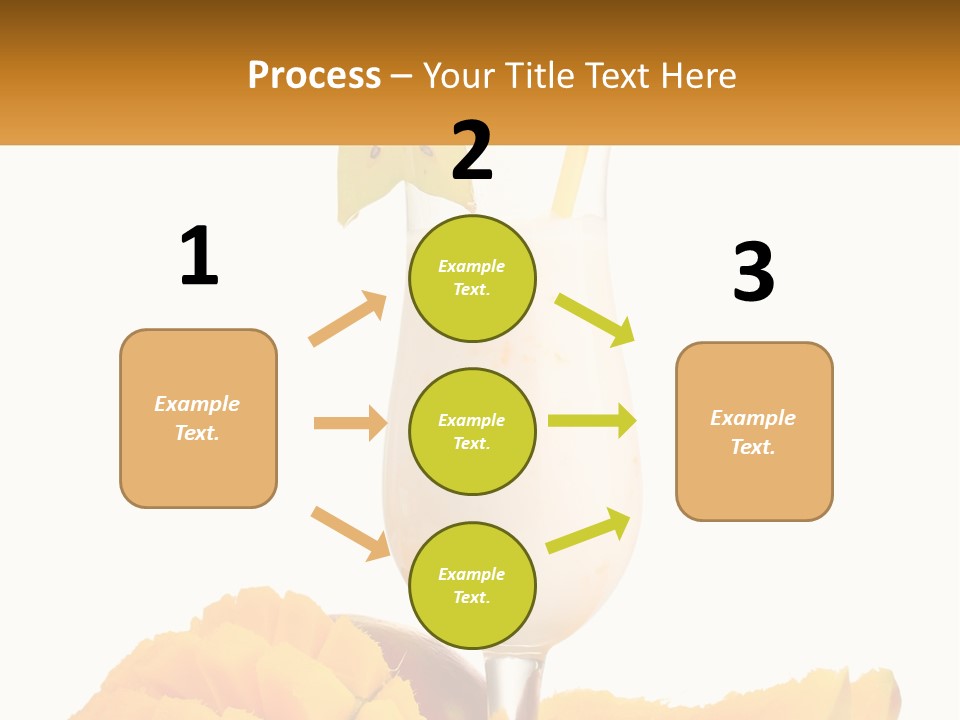 Process – Your Title Text Here

1

Example Text.

2

Example Text.

Example Text.

Example Text.

3

Example Text.